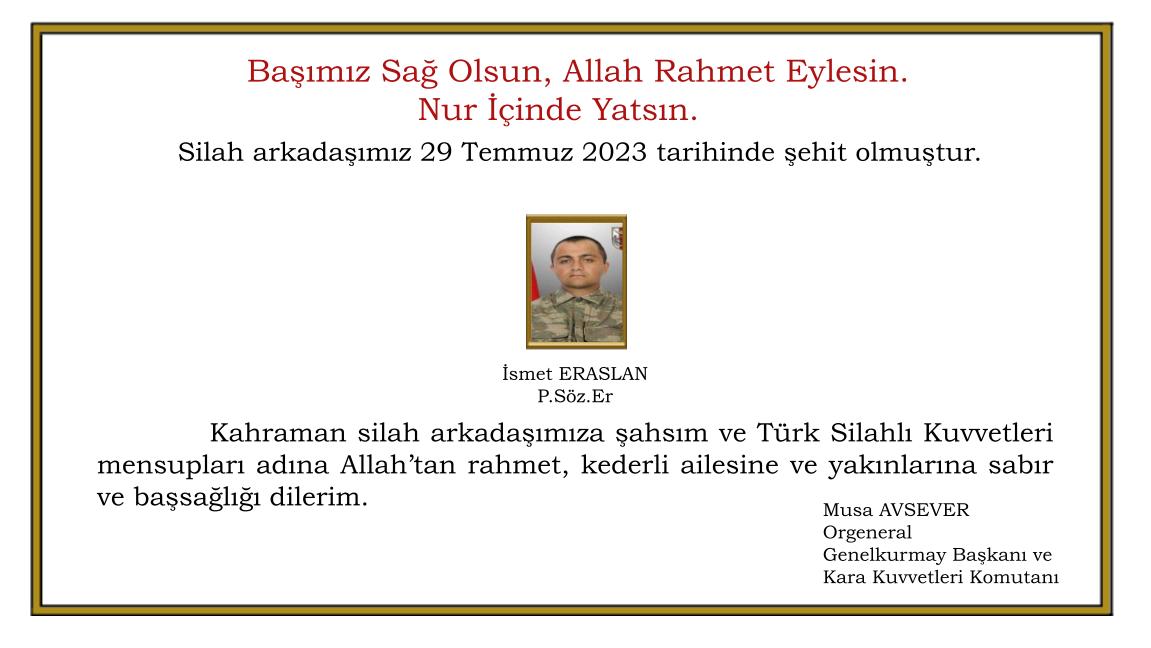 Başımız Sağ Olsun, Allah Rahmet Eylesin.
Nur İçinde Yatsın.

Silah arkadaşımız 29 Temmuz 2023 tarihinde şehit olmuştur.

İsmet ERASLAN
P.Söz.Er

Kahraman silah arkadaşımıza şahsım ve Türk Silahlı Kuvvetleri mensupları adına Allah'tan rahmet, kederli ailesine ve yakınlarına sabır ve başsağlığı dilerim.

Musa AVSEVER
Orgeneral
Genelkurmay Başkanı ve
Kara Kuvvetleri Komutanı